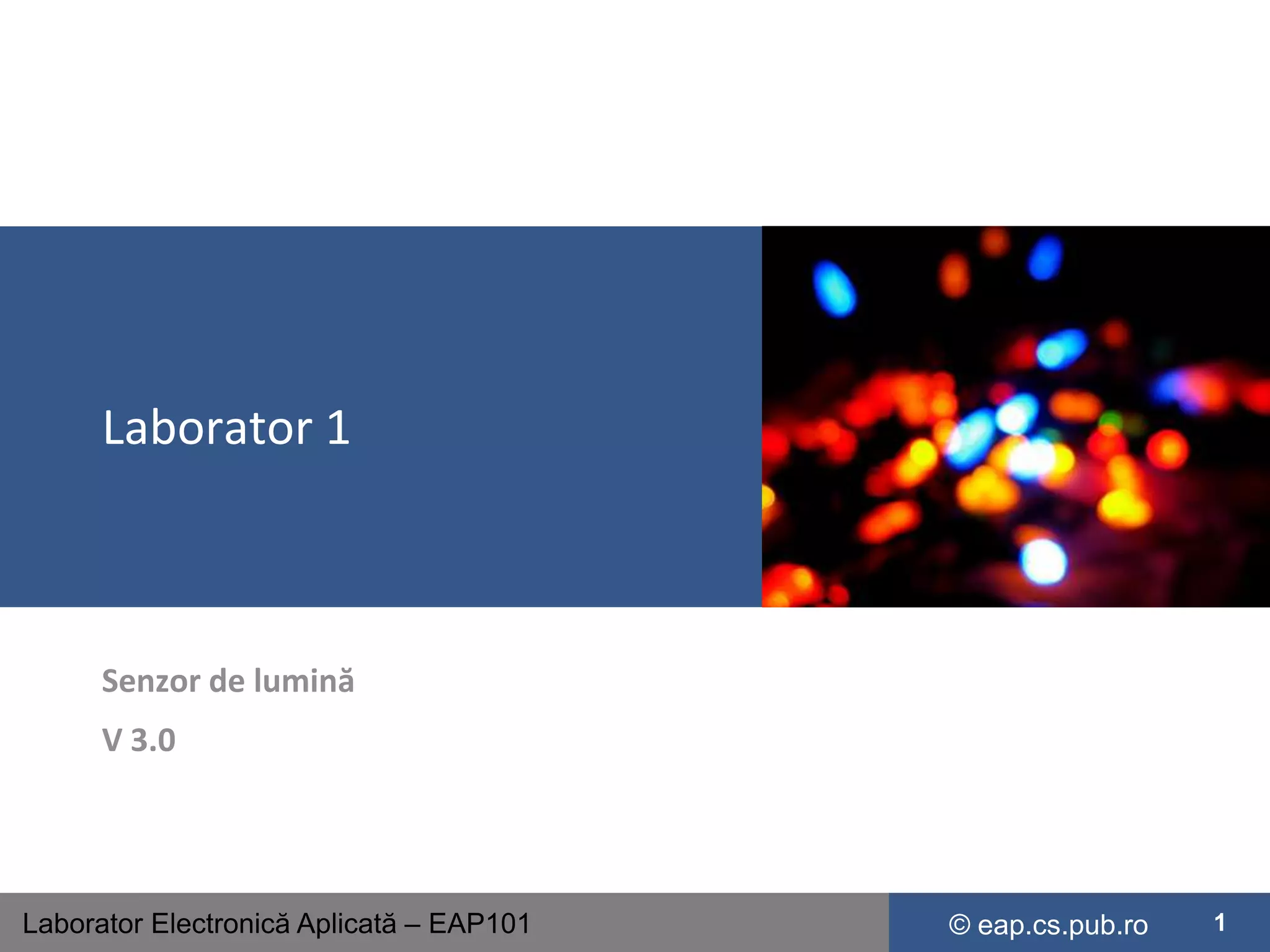 Laborator 1

Senzor de lumină

V 3.0

Laborator Electronică Aplicată – EAP101

© eap.cs.pub.ro

1